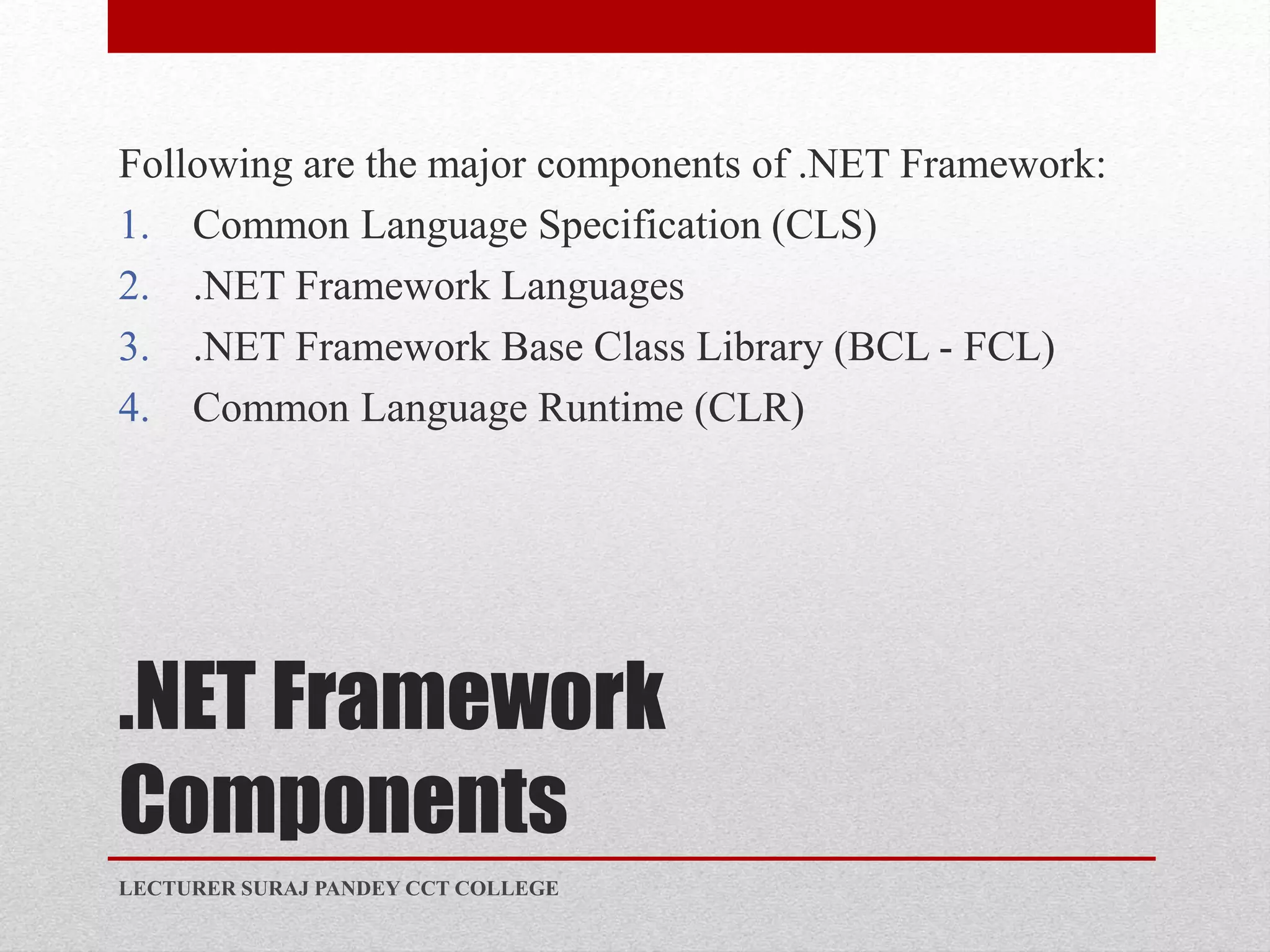 Following are the major components of .NET Framework:

1. Common Language Specification (CLS)
2. .NET Framework Languages
3. .NET Framework Base Class Library (BCL - FCL)
4. Common Language Runtime (CLR)

.NET Framework Components

LECTURER SURAJ PANDEY CCT COLLEGE